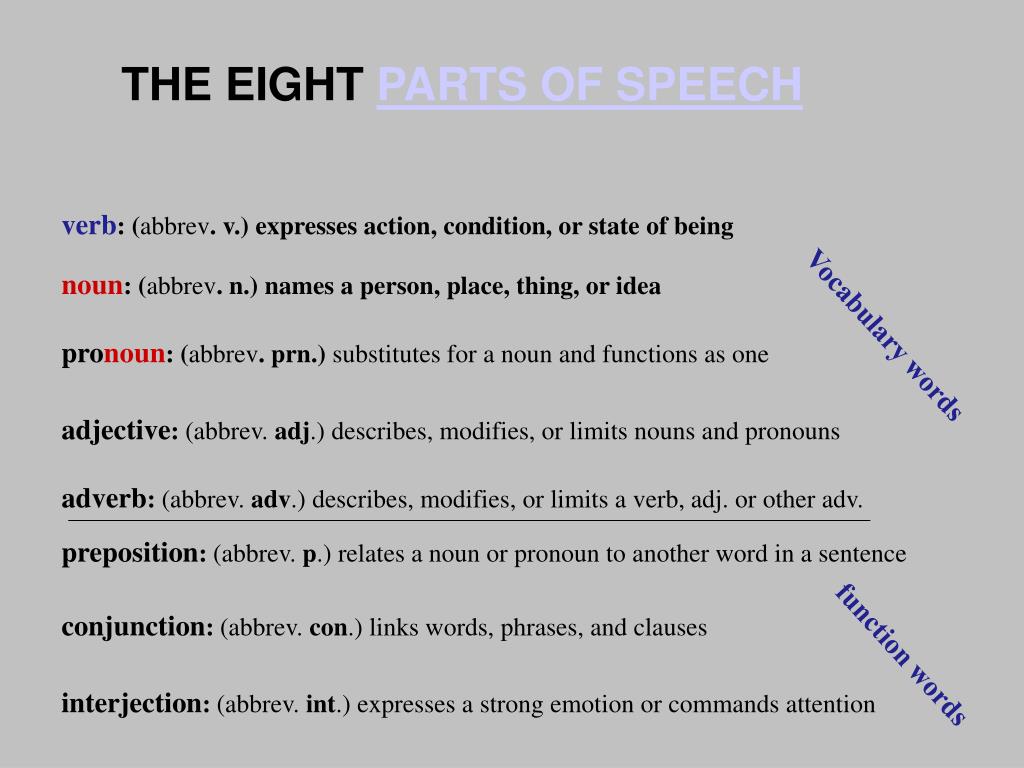 THE EIGHT PARTS OF SPEECH

verb: (abbrev. v.) expresses action, condition, or state of being

noun: (abbrev. n.) names a person, place, thing, or idea

pronoun: (abbrev. prn.) substitutes for a noun and functions as one

adjective: (abbrev. adj.) describes, modifies, or limits nouns and pronouns

adverb: (abbrev. adv.) describes, modifies, or limits a verb, adj. or other adv.

Vocabulary words

preposition: (abbrev. p.) relates a noun or pronoun to another word in a sentence

conjunction: (abbrev. con.) links words, phrases, and clauses

interjection: (abbrev. int.) expresses a strong emotion or commands attention

function words